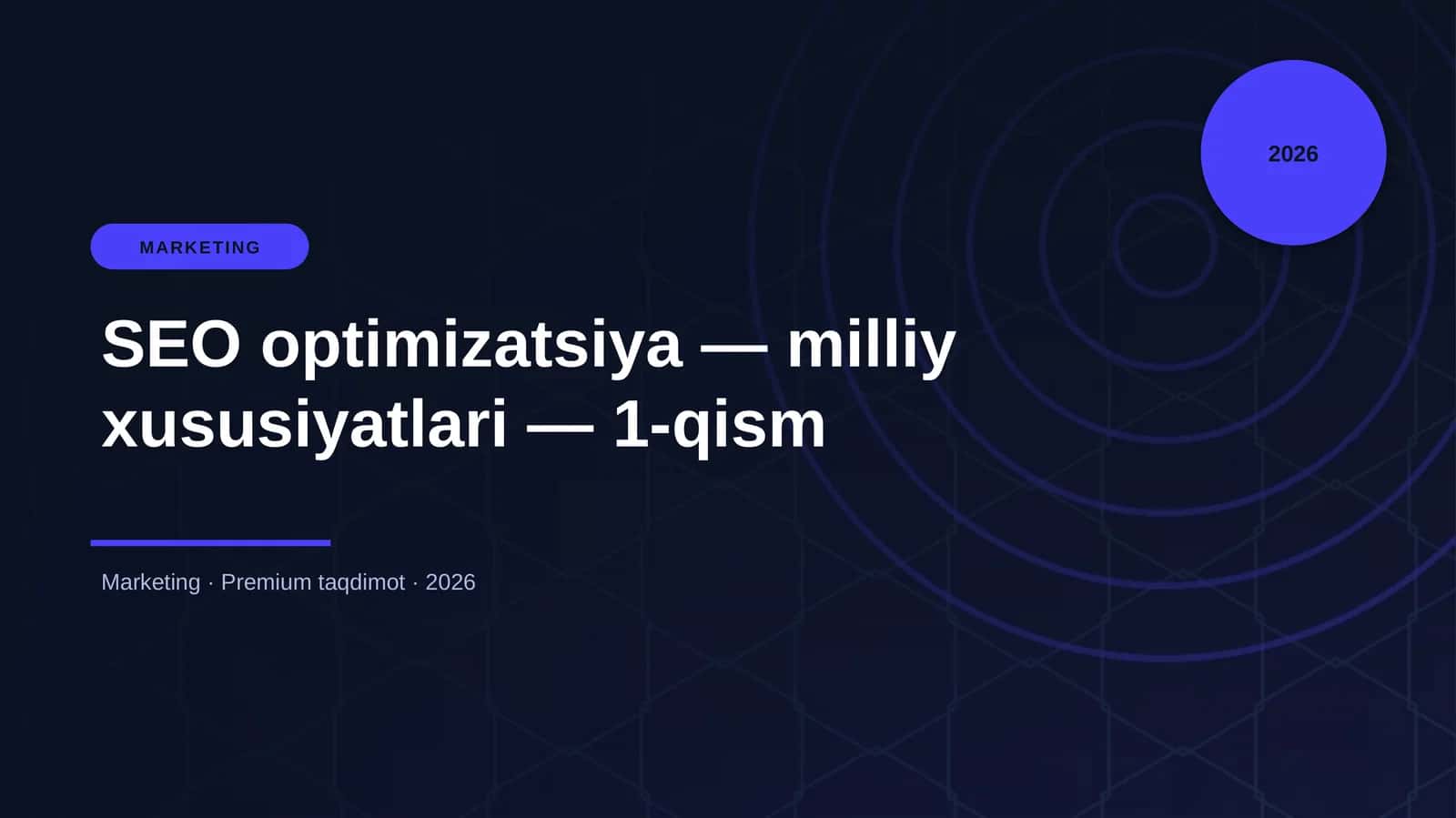 2026

MARKETING

SEO optimizatsiya — milliy xususiyatlari — 1-qism

Marketing · Premium taqdimot · 2026